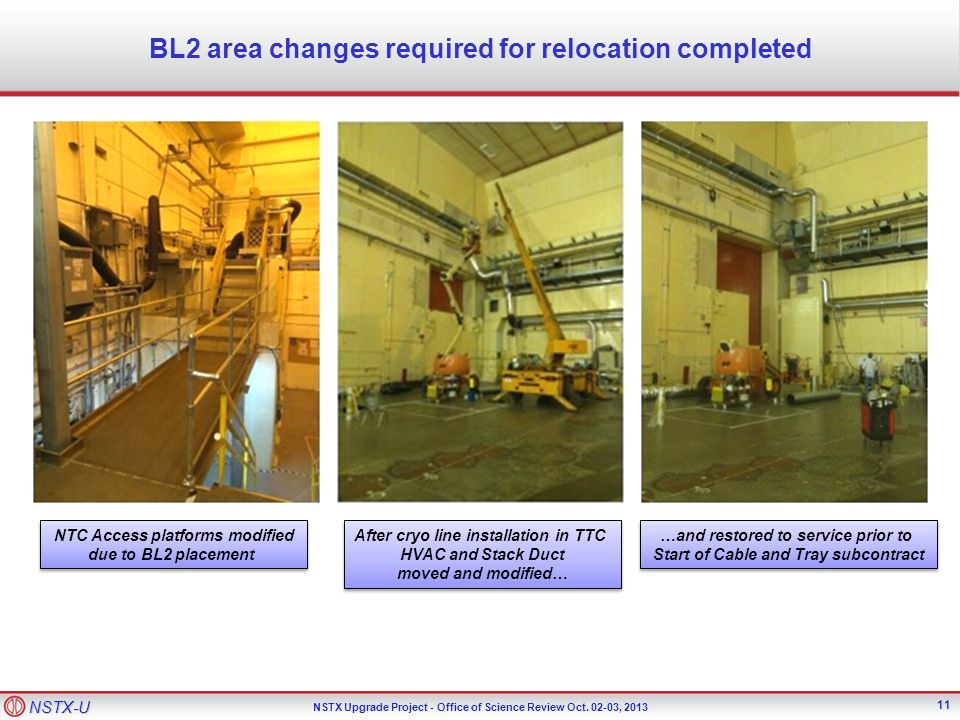 BL2 area changes required for relocation completed

NTC Access platforms modified due to BL2 placement

After cryo line installation in TTC HVAC and Stack Duct moved and modified…

…and restored to service prior to Start of Cable and Tray subcontract

NSTX-U

NSTX Upgrade Project - Office of Science Review Oct. 02-03, 2013

11